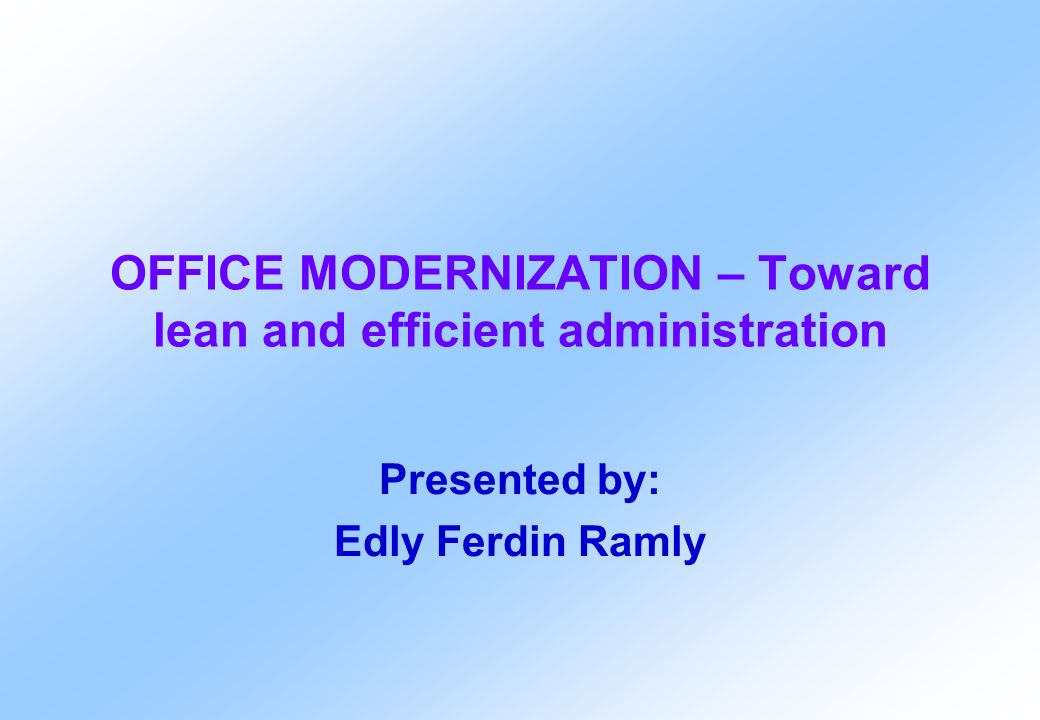 OFFICE MODERNIZATION – Toward lean and efficient administration

Presented by:
Edly Ferdin Ramly